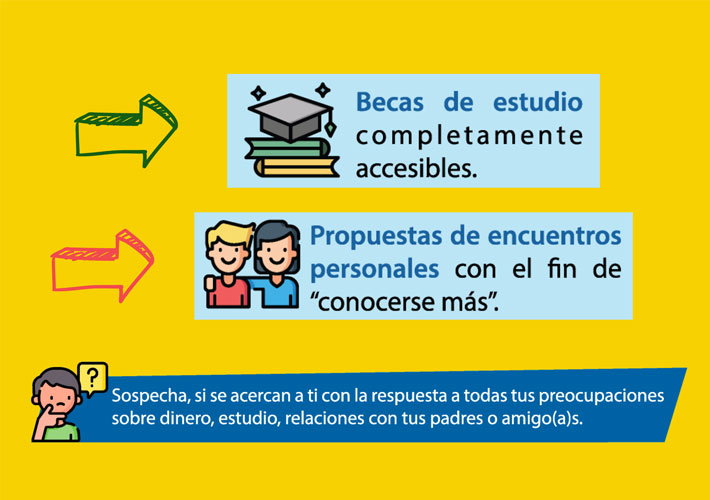 Becas de estudio completamente accesibles.

Propuestas de encuentros personales con el fin de “conocerse más”.

?

Sospecha, si se acercan a ti con la respuesta a todas tus preocupaciones sobre dinero, estudio, relaciones con tus padres o amigo(a)s.